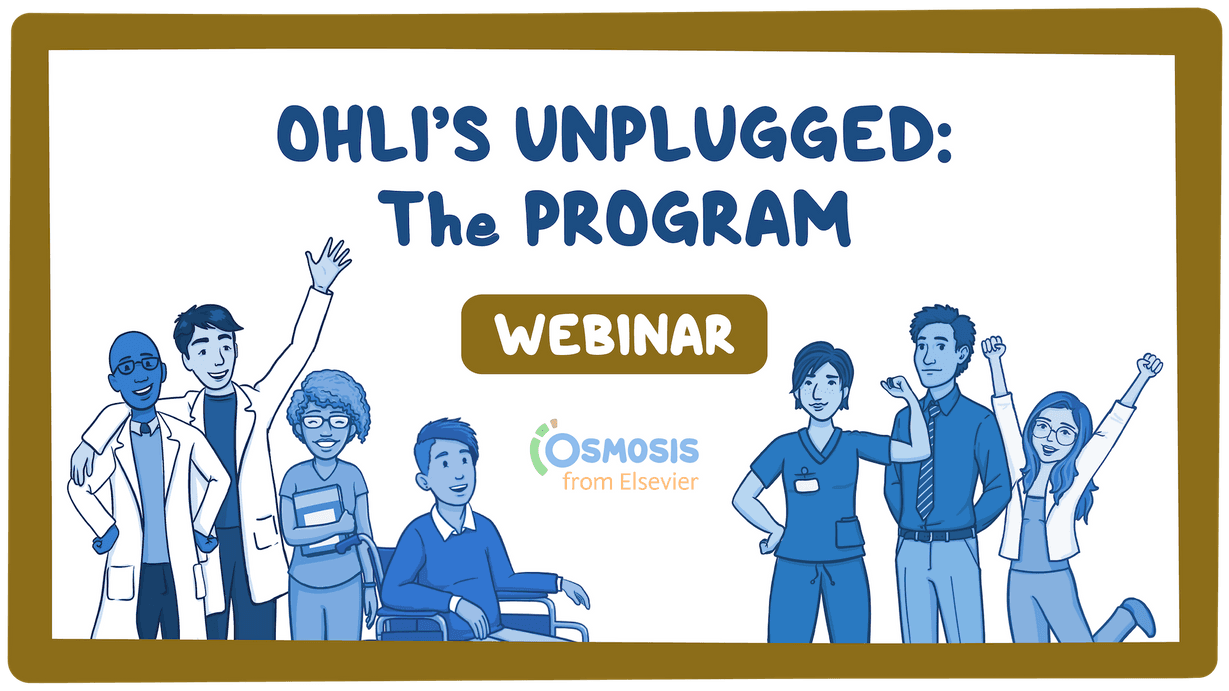 OHLI'S UNPLUGGED:
The PROGRAM

WEBINAR

OSMOSIS
from Elsevier